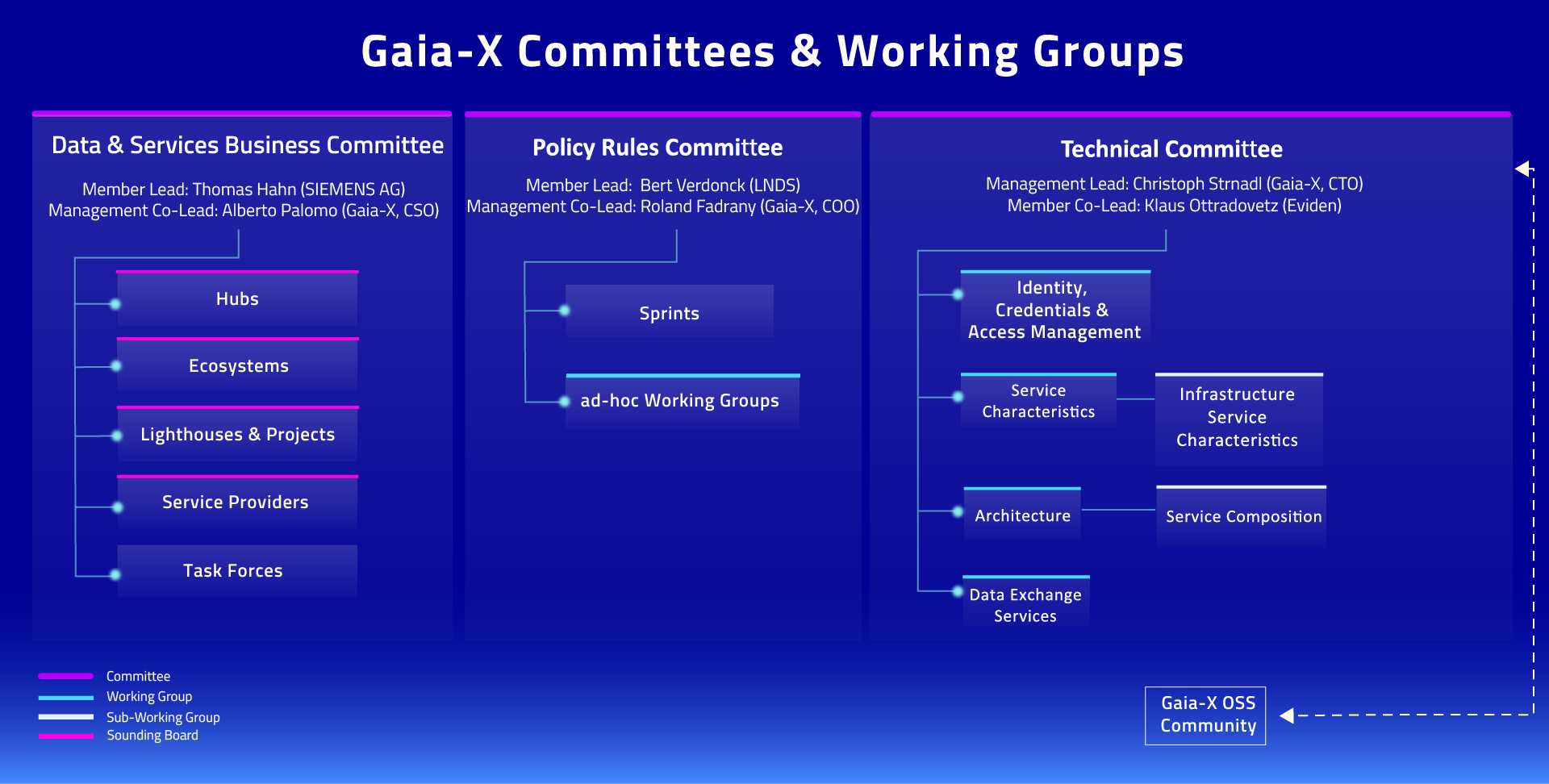 Gaia-X Committees & Working Groups

Data & Services Business Committee

Member Lead: Thomas Hahn (SIEMENS AG)
Management Co-Lead: Alberto Palomo (Gaia-X, CSO)

Hubs

Ecosystems

Lighthouses & Projects

Service Providers

Task Forces

Policy Rules Committee

Member Lead: Bert Verdonck (LNDS)
Management Co-Lead: Roland Fadrany (Gaia-X, COO)

Sprints

ad-hoc Working Groups

Technical Committee

Management Lead: Christoph Strnadl (Gaia-X, CTO)
Member Co-Lead: Klaus Ottradovetz (Eviden)

Identity, Credentials & Access Management

Service Characteristics

Infrastructure Service Characteristics

Architecture

Service Composition

Data Exchange Services

Committee
Working Group
Sub-Working Group
Sounding Board

Gaia-X OSS Community